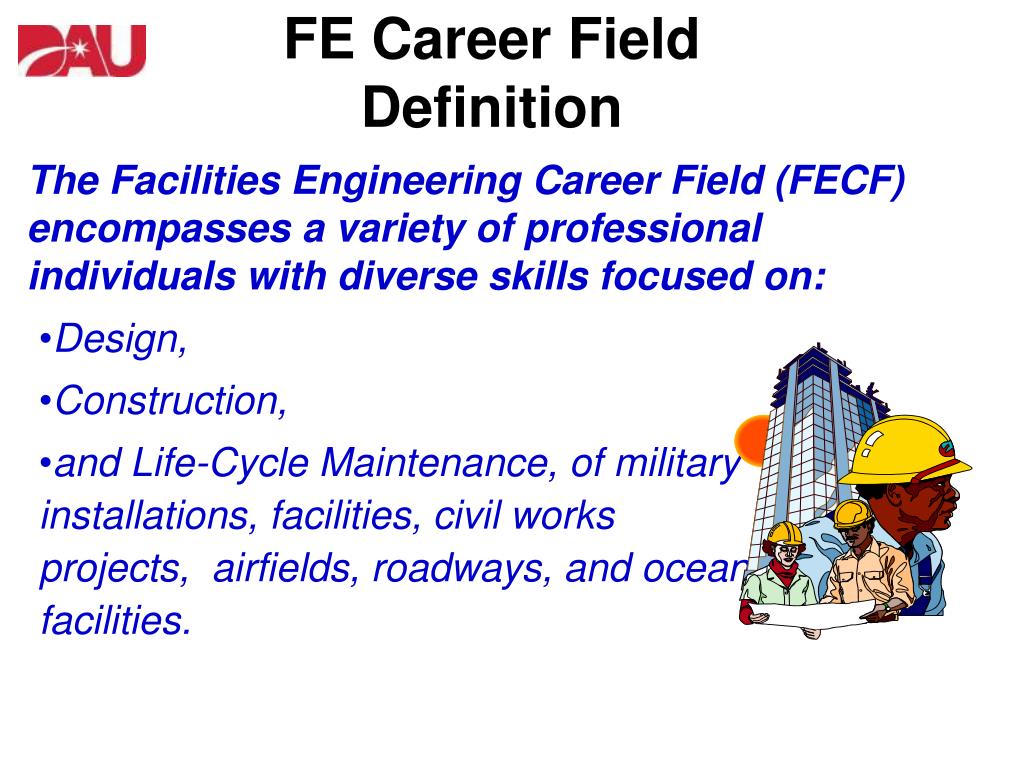 DAU

FE Career Field Definition

The Facilities Engineering Career Field (FECF) encompasses a variety of professional individuals with diverse skills focused on:

•Design,

•Construction,

•and Life-Cycle Maintenance, of military installations, facilities, civil works projects, airfields, roadways, and ocean facilities.